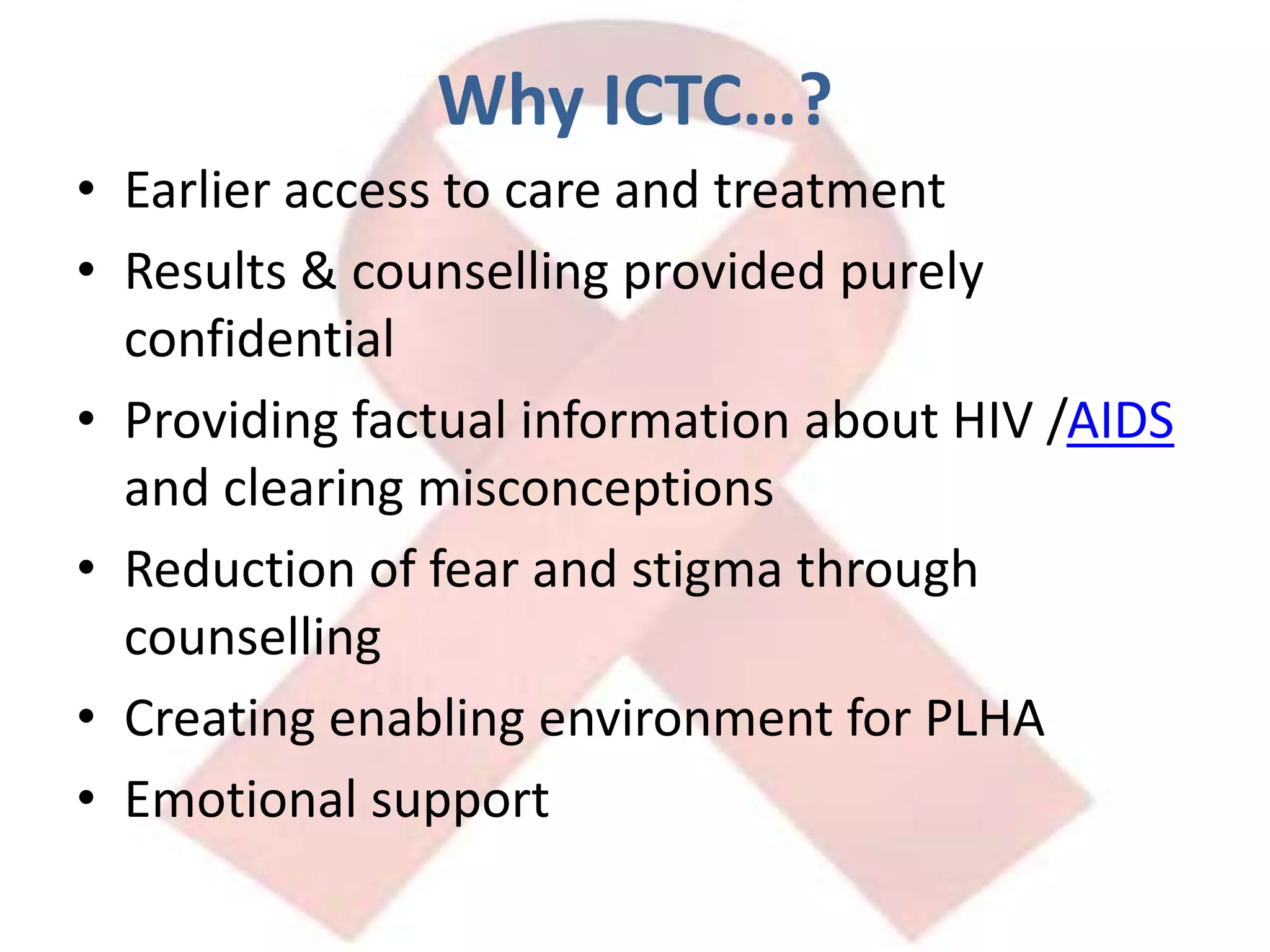 Why ICTC…?

• Earlier access to care and treatment
• Results & counselling provided purely confidential
• Providing factual information about HIV /AIDS and clearing misconceptions
• Reduction of fear and stigma through counselling
• Creating enabling environment for PLHA
• Emotional support